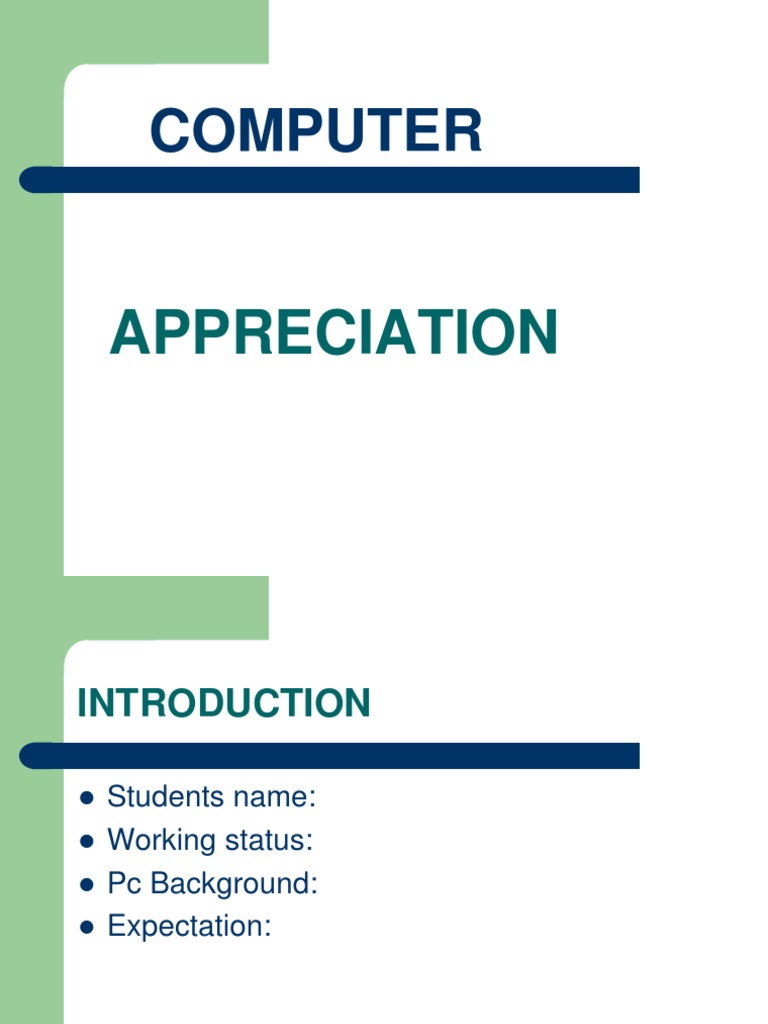 COMPUTER

APPRECIATION

INTRODUCTION

- Students name:
- Working status:
- Pc Background:
- Expectation: